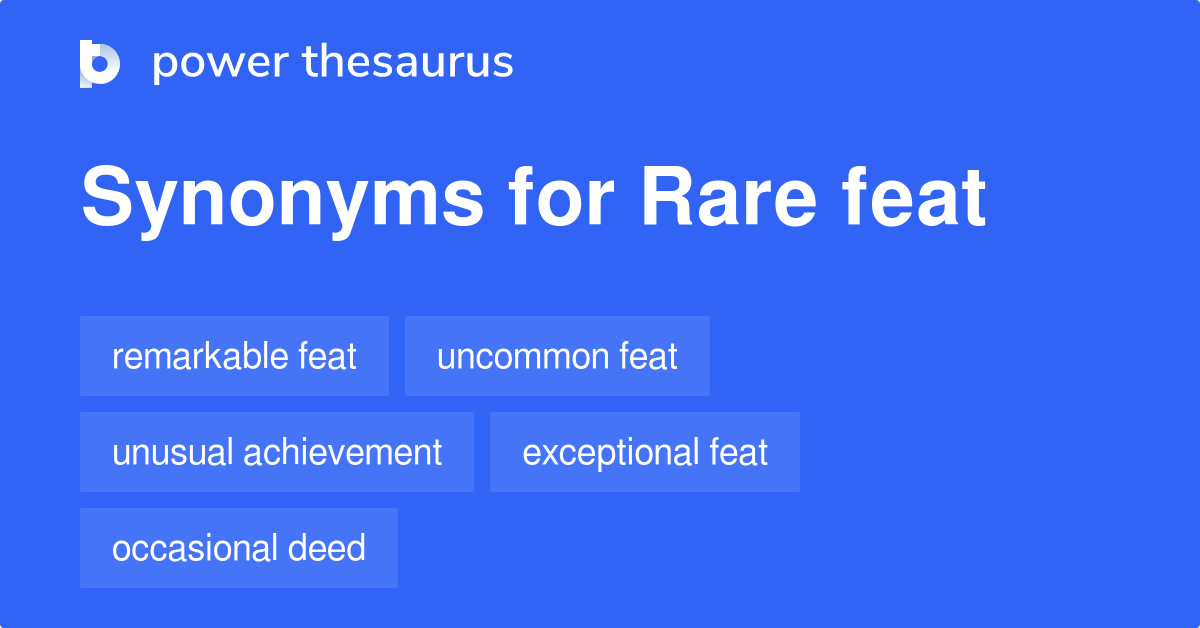 power thesaurus

Synonyms for Rare feat

remarkable feat
uncommon feat
unusual achievement
exceptional feat
occasional deed